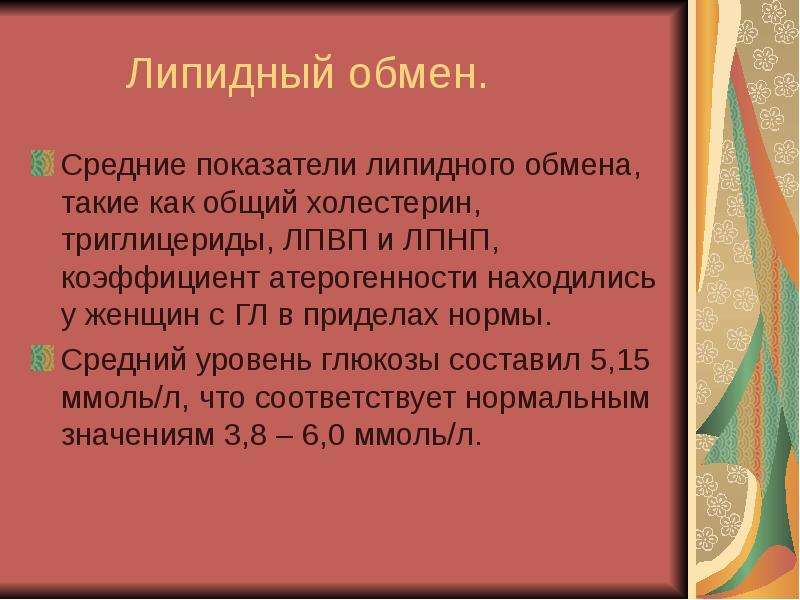 Липидный обмен.

Средние показатели липидного обмена, такие как общий холестерин, триглицериды, ЛПВП и ЛПНП, коэффициент атерогенности находились у женщин с ГЛ в приделах нормы.

Средний уровень глюкозы составил 5,15 ммоль/л, что соответствует нормальным значениям 3,8 – 6,0 ммоль/л.